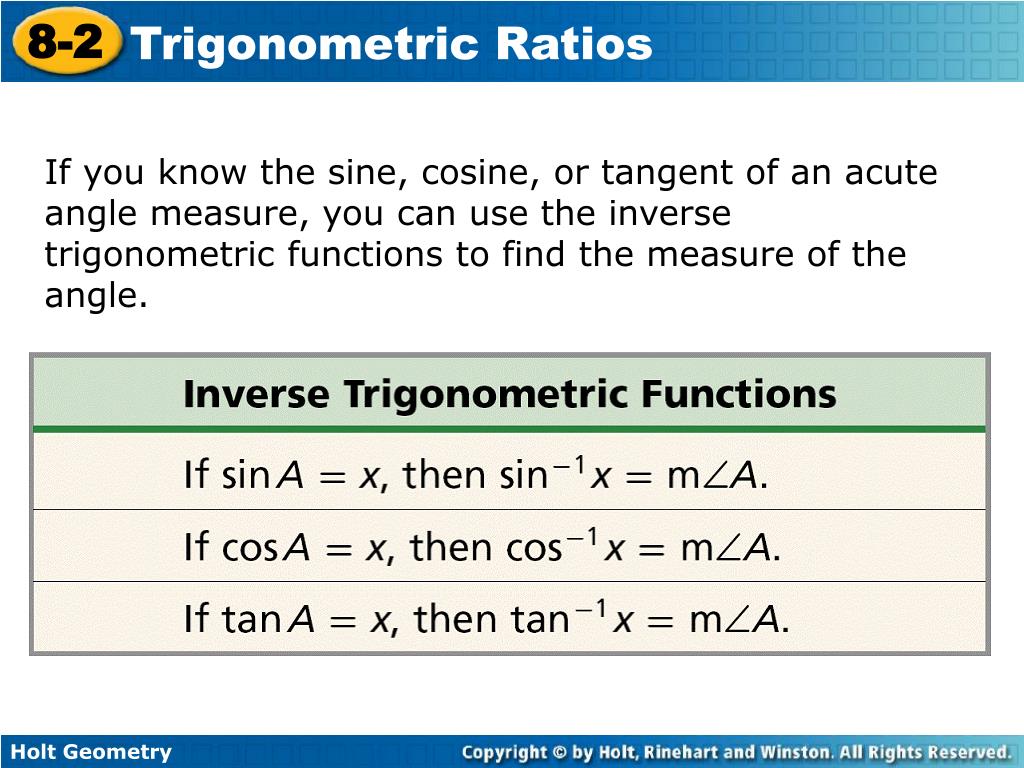 8-2 Trigonometric Ratios

If you know the sine, cosine, or tangent of an acute angle measure, you can use the inverse trigonometric functions to find the measure of the angle.

| Inverse Trigonometric Functions |
|---|
| If $\sin A = x$, then $\sin^{-1} x = m\angle A$. |
| If $\cos A = x$, then $\cos^{-1} x = m\angle A$. |
| If $\tan A = x$, then $\tan^{-1} x = m\angle A$. |

Holt Geometry

Copyright © by Holt, Rinehart and Winston. All Rights Reserved.